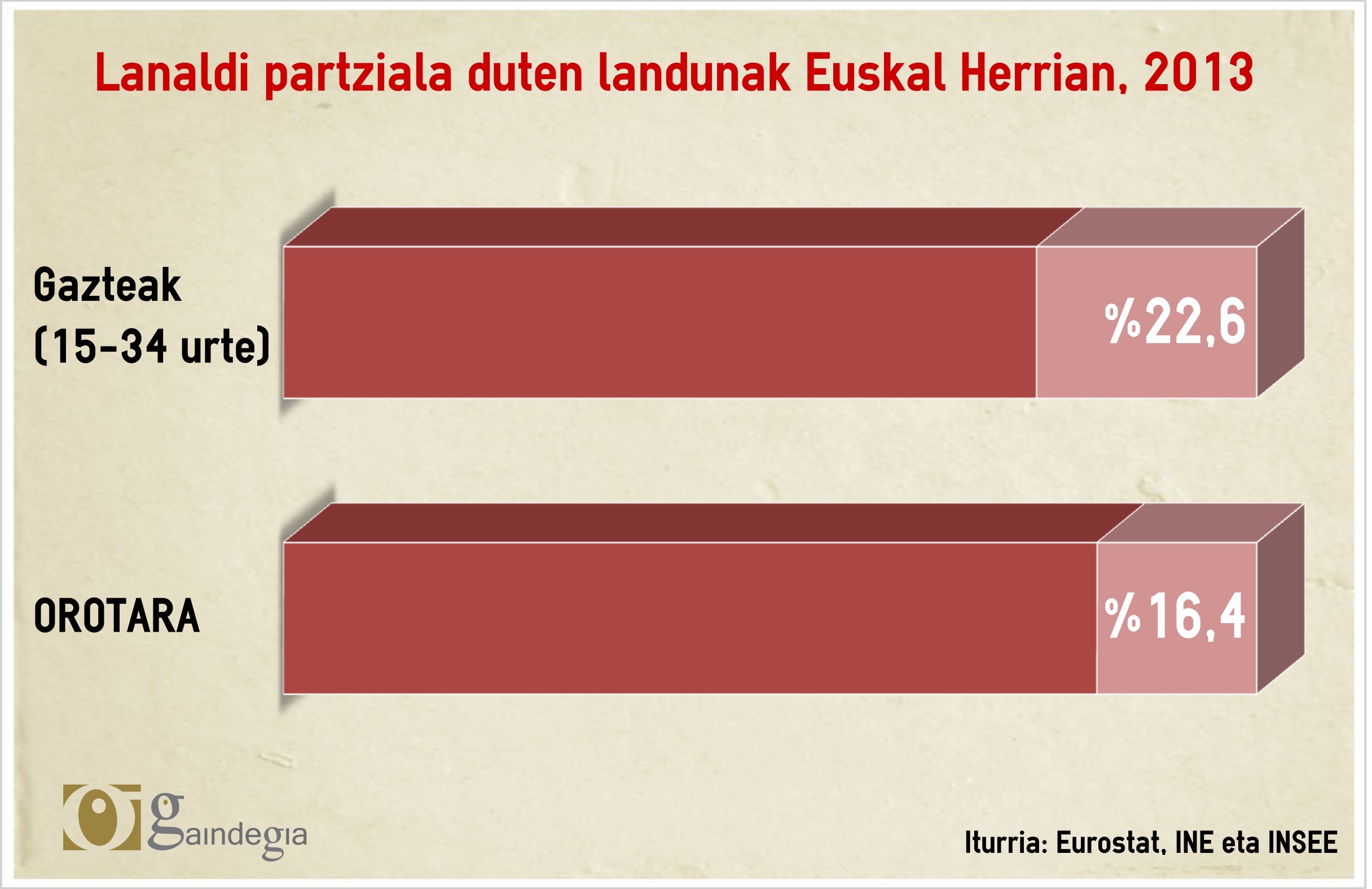 Lanaldi partziala duten landunak Euskal Herrian, 2013

Gazteak (15-34 urte)

%22,6

OROTARA

%16,4

gaindegia

Iturria: Eurostat, INE eta INSEE